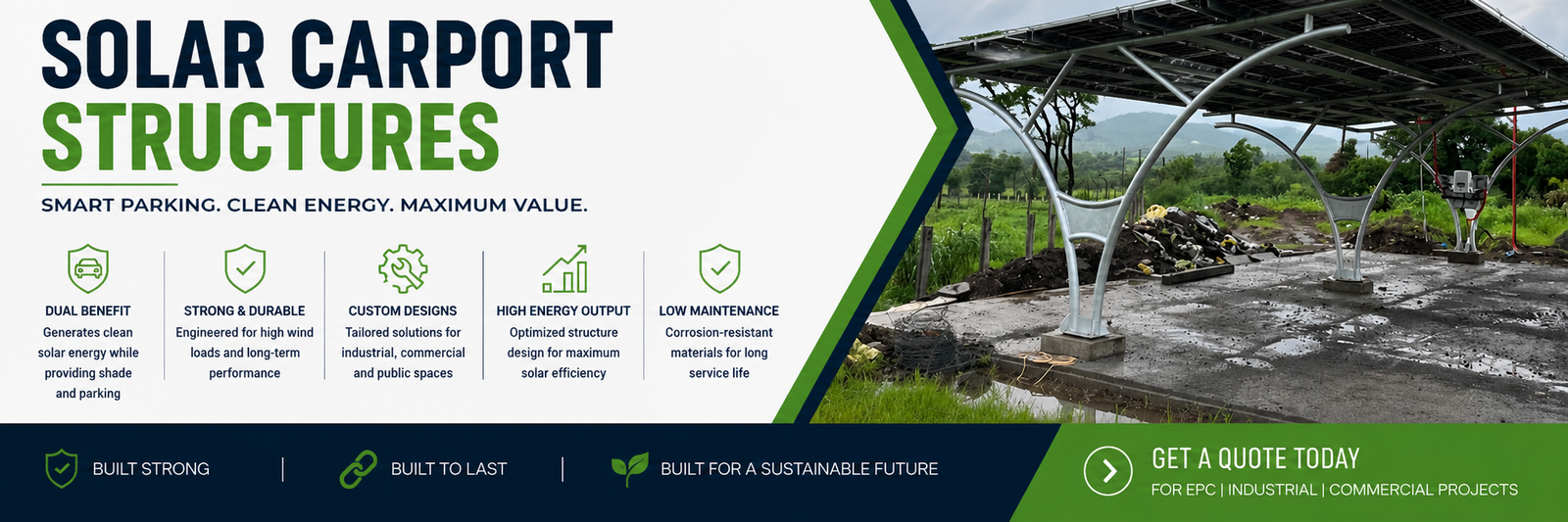 SOLAR CARPORT STRUCTURES

SMART PARKING. CLEAN ENERGY. MAXIMUM VALUE.

DUAL BENEFIT
Generates clean solar energy while providing shade and parking

STRONG & DURABLE
Engineered for high wind loads and long-term performance

CUSTOM DESIGNS
Tailored solutions for industrial, commercial and public spaces

HIGH ENERGY OUTPUT
Optimized structure design for maximum solar efficiency

LOW MAINTENANCE
Corrosion-resistant materials for long service life

BUILT STRONG | BUILT TO LAST | BUILT FOR A SUSTAINABLE FUTURE

GET A QUOTE TODAY
FOR EPC | INDUSTRIAL | COMMERCIAL PROJECTS